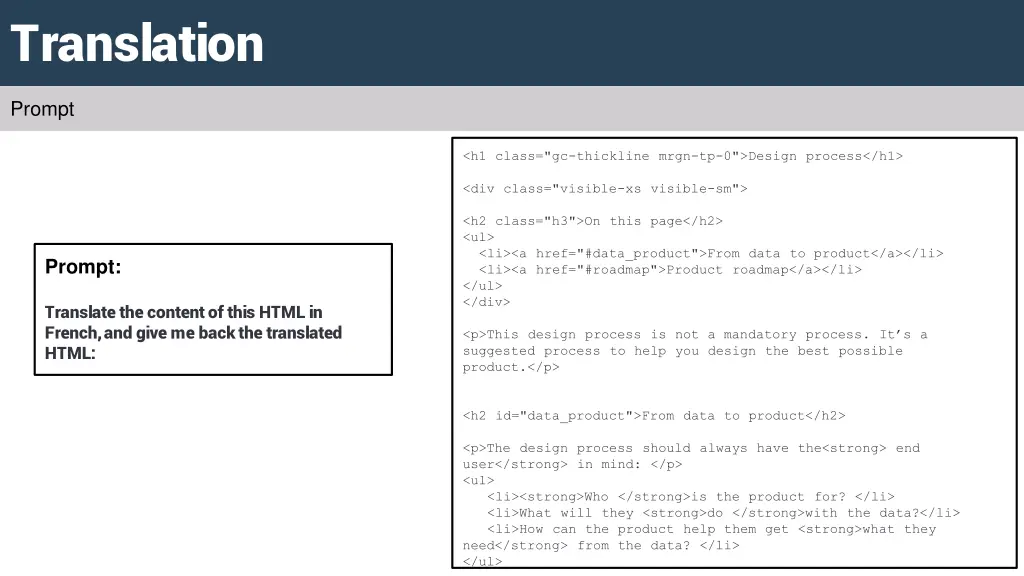 Translation

Prompt

Prompt:

Translate the content of this HTML in French, and give me back the translated HTML:

<h1 class="gc-thickline mrgn-tp-0">Design process</h1>

<div class="visible-xs visible-sm">

<h2 class="h3">On this page</h2>
<ul>
<li><a href="#data_product">From data to product</a></li>
<li><a href="#roadmap">Product roadmap</a></li>
</ul>
</div>

<p>This design process is not a mandatory process. It's a suggested process to help you design the best possible product.</p>

<h2 id="data_product">From data to product</h2>

<p>The design process should always have the<strong> end user</strong> in mind: </p>
<ul>
<li><strong>Who </strong>is the product for? </li>
<li>What will they <strong>do </strong>with the data?</li>
<li>How can the product help them get <strong>what they need</strong> from the data? </li>
</ul>